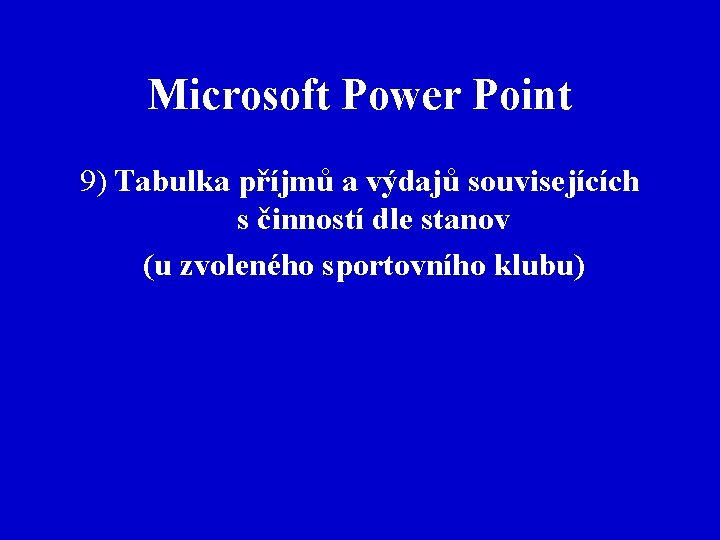 Microsoft Power Point

9) Tabulka příjmů a výdajů souvisejících s činností dle stanov

(u zvoleného sportovního klubu)